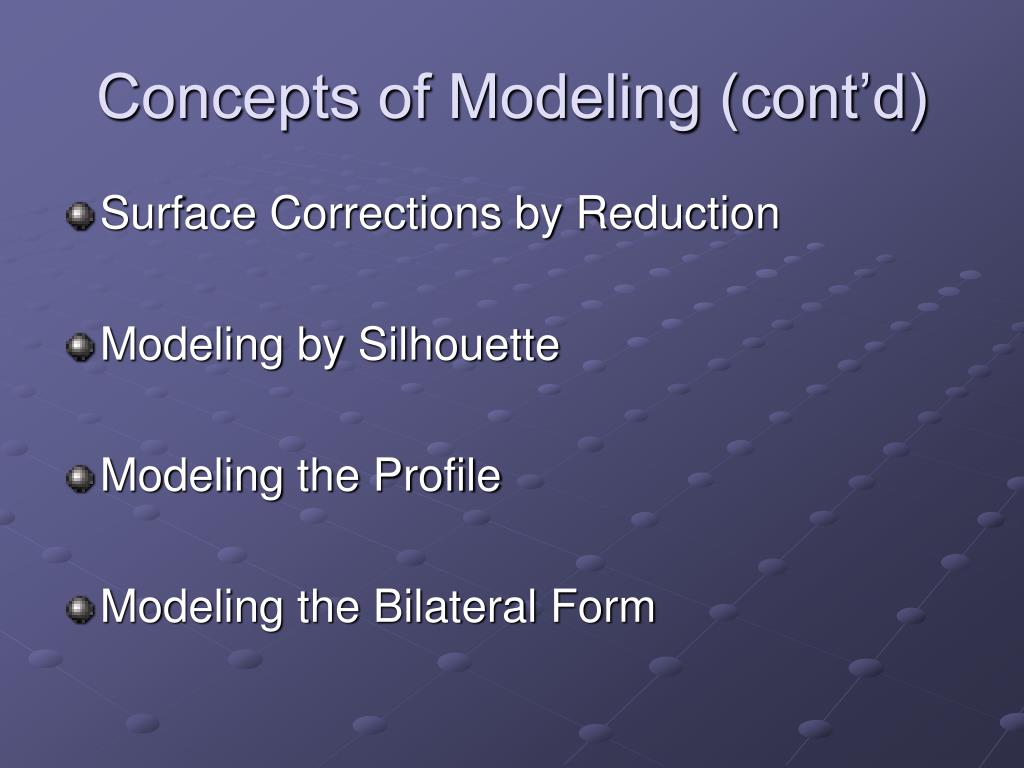 Concepts of Modeling (cont’d)

Surface Corrections by Reduction

Modeling by Silhouette

Modeling the Profile

Modeling the Bilateral Form